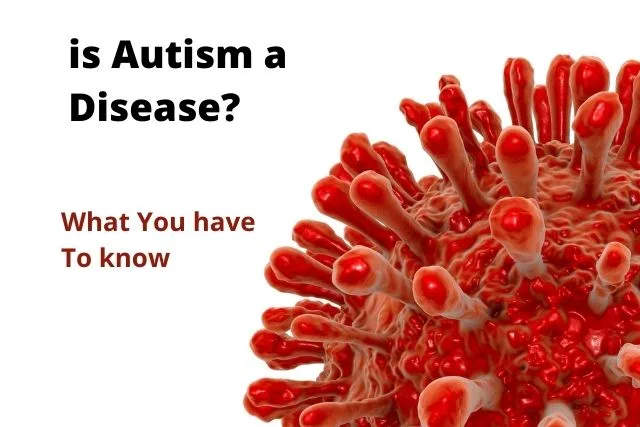 is Autism a Disease?

What You have To know